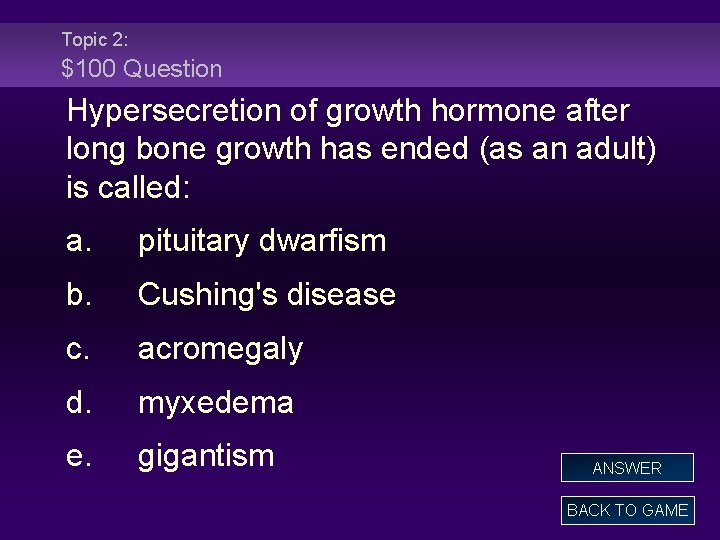 Topic 2:
\$100 Question

Hypersecretion of growth hormone after long bone growth has ended (as an adult) is called:

a. pituitary dwarfism

b. Cushing's disease

c. acromegaly

d. myxedema

e. gigantism

ANSWER

BACK TO GAME